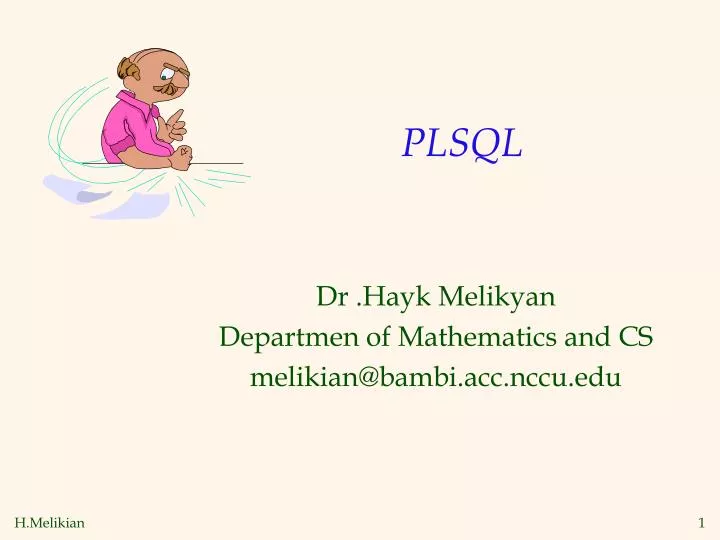 PLSQL

Dr .Hayk Melikyan
Departmen of Mathematics and CS
melikian@bambi.acc.nccu.edu

H.Melikian

1